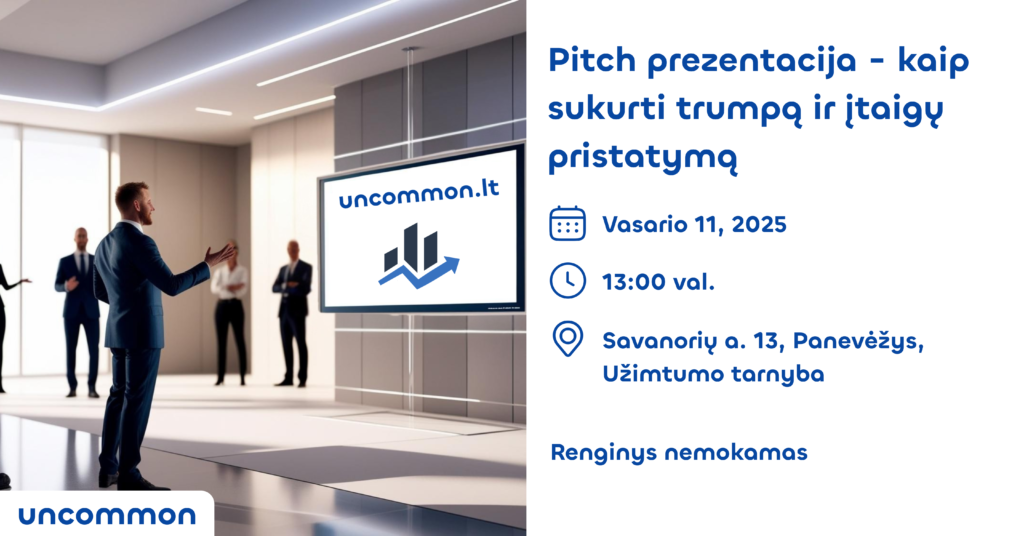 uncommon.lt

uncommon

Pitch prezentacija - kaip sukurti trumpą ir įtaigų pristatymą

Vasario 11, 2025

13:00 val.

Savanorių a. 13, Panevėžys, Užimtumo tarnyba

Renginys nemokamas